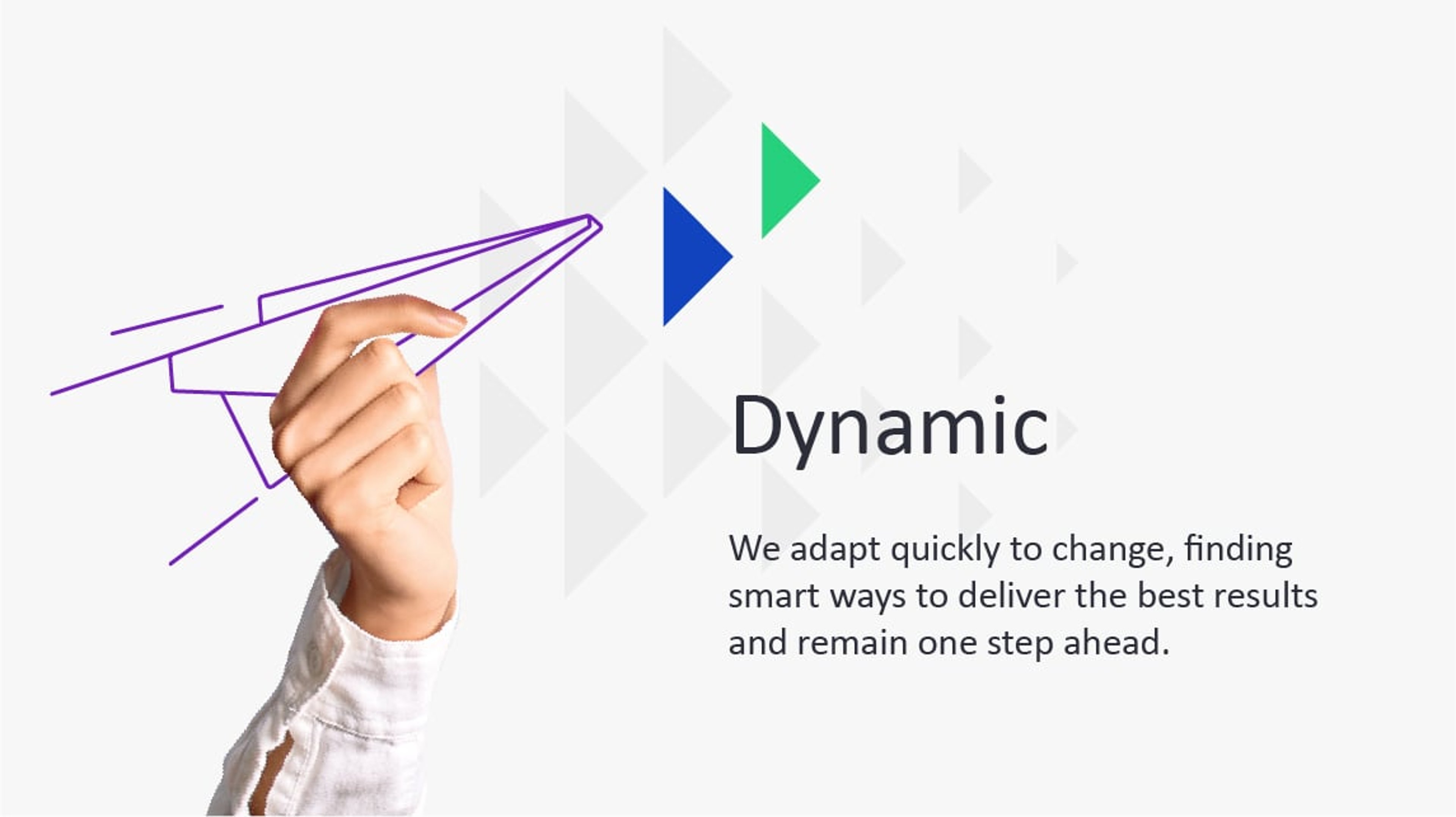 Dynamic

We adapt quickly to change, finding smart ways to deliver the best results and remain one step ahead.